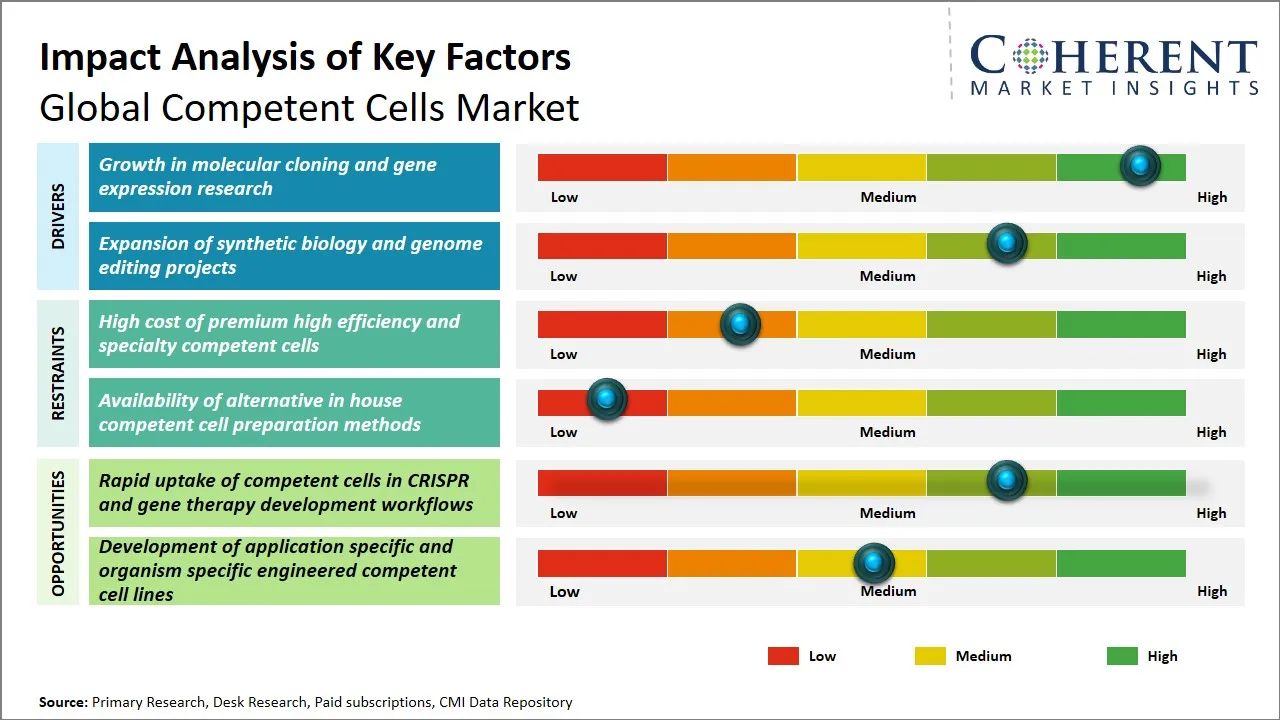 Impact Analysis of Key Factors
Global Competent Cells Market

COHERENT
MARKET INSIGHTS

DRIVERS

Growth in molecular cloning and gene expression research

Low Medium High

Expansion of synthetic biology and genome editing projects

Low Medium High

RESTRAINTS

High cost of premium high efficiency and specialty competent cells

Low Medium High

Availability of alternative in house competent cell preparation methods

Low Medium High

OPPORTUNITIES

Rapid uptake of competent cells in CRISPR and gene therapy development workflows

Low Medium High

Development of application specific and organism specific engineered competent cell lines

Low Medium High

Low Medium High

Source: Primary Research, Desk Research, Paid subscriptions, CMI Data Repository